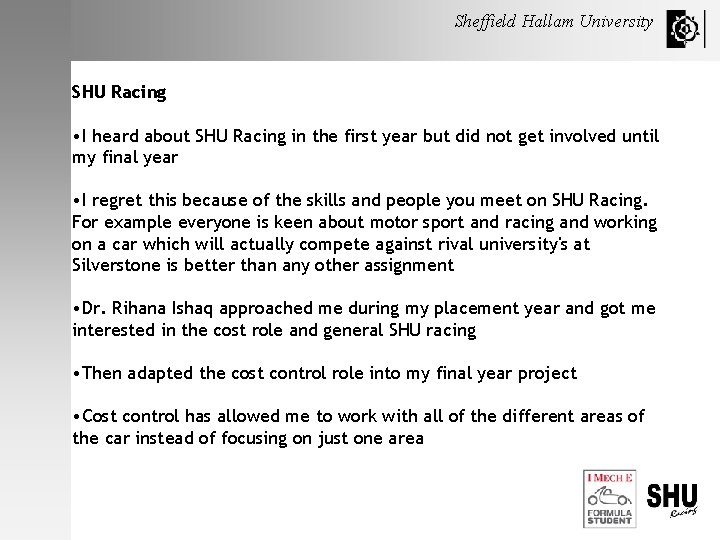 Sheffield Hallam University

SHU Racing

•I heard about SHU Racing in the first year but did not get involved until my final year

•I regret this because of the skills and people you meet on SHU Racing. For example everyone is keen about motor sport and racing and working on a car which will actually compete against rival university's at Silverstone is better than any other assignment

•Dr. Rihana Ishaq approached me during my placement year and got me interested in the cost role and general SHU racing

•Then adapted the cost control role into my final year project

•Cost control has allowed me to work with all of the different areas of the car instead of focusing on just one area

I MECH E
FORMULA STUDENT

SHU
Racing